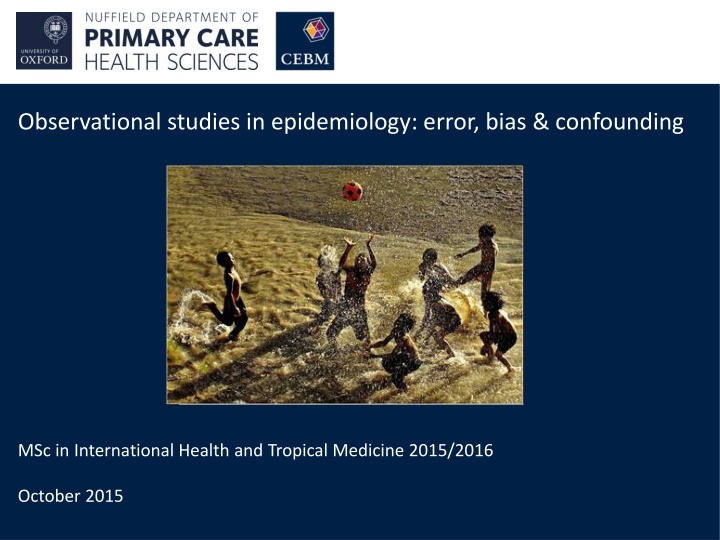 UNIVERSITY OF OXFORD

NUFFIELD DEPARTMENT OF
PRIMARY CARE
HEALTH SCIENCES

CEBM

Observational studies in epidemiology: error, bias & confounding

MSc in International Health and Tropical Medicine 2015/2016

October 2015